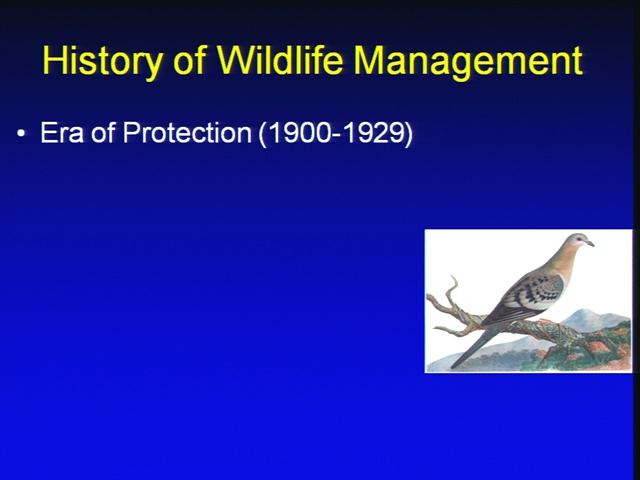 History of Wildlife Management

• Era of Protection (1900-1929)